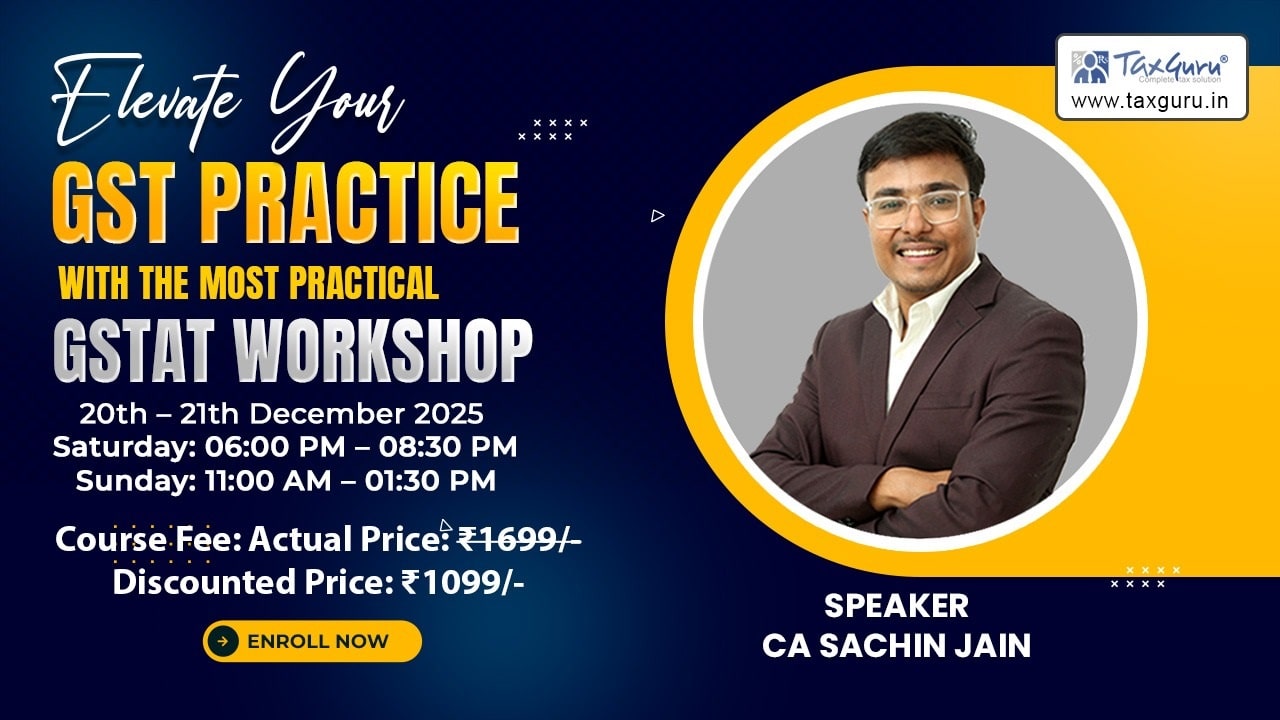 Elevate Your
GST PRACTICE
WITH THE MOST PRACTICAL
GSTAT WORKSHOP
20th – 21th December 2025
Saturday: 06:00 PM – 08:30 PM
Sunday: 11:00 AM – 01:30 PM

Course Fee: Actual Price: ₹1699/-
Discounted Price: ₹1099/-

ENROLL NOW

TaxGuru®
Complete tax solution
www.taxguru.in

SPEAKER
CA SACHIN JAIN